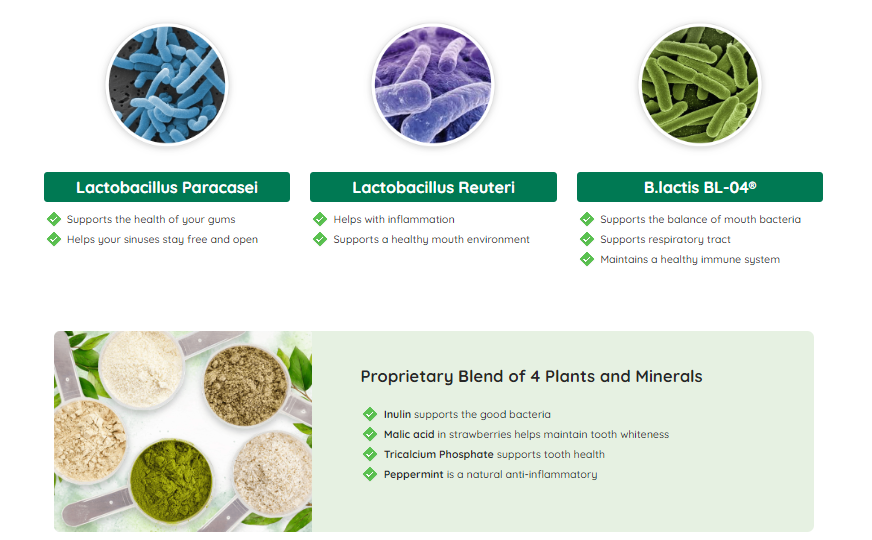 Lactobacillus Paracasei

Supports the health of your gums
Helps your sinuses stay free and open

Lactobacillus Reuteri

Helps with inflammation
Supports a healthy mouth environment

B.lactis BL-04®

Supports the balance of mouth bacteria
Supports respiratory tract
Maintains a healthy immune system

Proprietary Blend of 4 Plants and Minerals

Inulin supports the good bacteria
Malic acid in strawberries helps maintain tooth whiteness
Tricalcium Phosphate supports tooth health
Peppermint is a natural anti-inflammatory